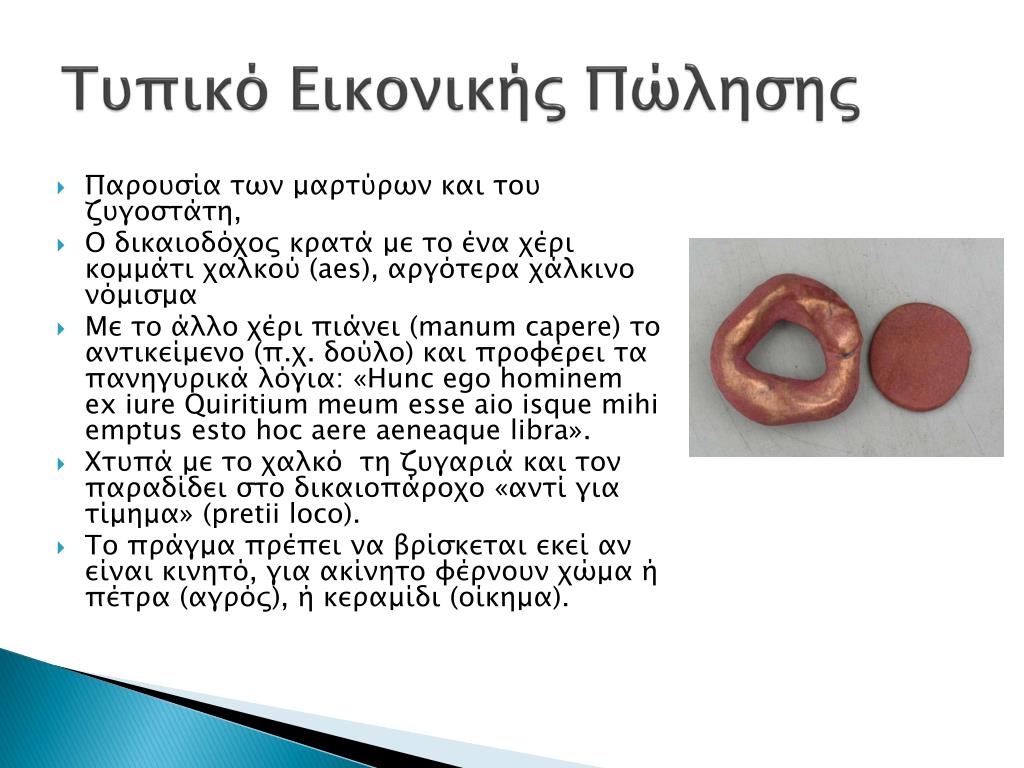 Τυπικό Εικονικής Πώλησης

Παρουσία των μαρτύρων και του ζυγοστάτη,

Ο δικαιοδόχος κρατά με το ένα χέρι κομμάτι χαλκού (aes), αργότερα χάλκινο νόμισμα

Με το άλλο χέρι πιάνει (manum capere) το αντικείμενο (π.χ. δούλο) και προφέρει τα πανηγυρικά λόγια: «Hunc ego hominem ex iure Quiritium meum esse aio isque mihi emptus esto hoc aere aeneaque libra».

Χτυπά με το χαλκό τη ζυγαριά και τον παραδίδει στο δικαιοπάροχο «αντί για τίμημα» (pretii loco).

Το πράγμα πρέπει να βρίσκεται εκεί αν είναι κινητό, για ακίνητο φέρνουν χώμα ή πέτρα (αγρός), ή κεραμίδι (οίκημα).